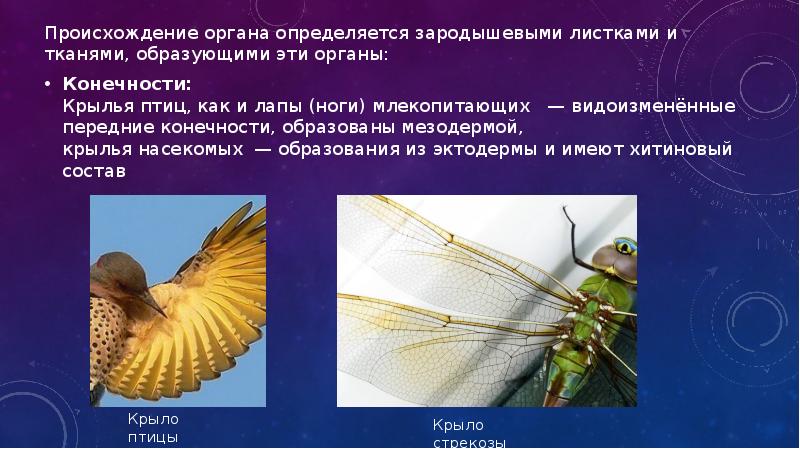 Происхождение органа определяется зародышевыми листками и тканями, образующими эти органы:

• Конечности:
Крылья птиц, как и лапы (ноги) млекопитающих — видоизменённые передние конечности, образованы мезодермой,
крылья насекомых — образования из эктодермы и имеют хитиновый состав

Крыло птицы

Крыло стрекозы